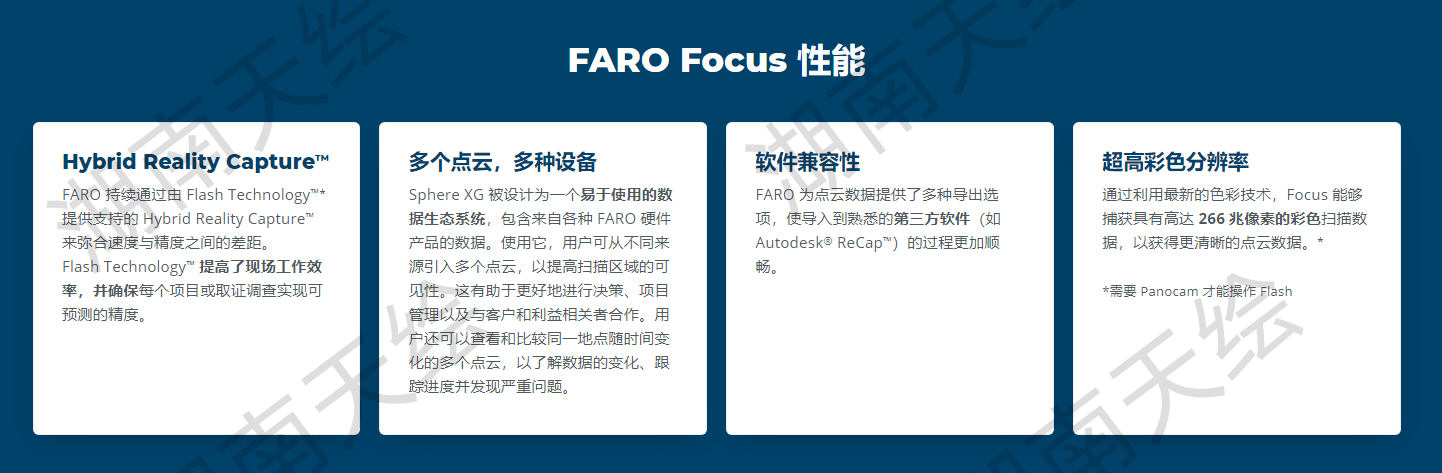 FARO Focus 性能

Hybrid Reality Capture™

FARO 持续通过由 Flash Technology™* 提供支持的 Hybrid Reality Capture™ 来弥合速度与精度之间的差距。Flash Technology™ 提高了现场工作效率，并确保每个项目或取证调查实现可预测的精度。

多个点云，多种设备

Sphere XG 被设计为一个易于使用的数据生态系统，包含来自各种 FARO 硬件产品的数据。使用它，用户可从不同来源引入多个点云，以提高扫描区域的可见性。这有助于更好地进行决策、项目管理以及与客户和利益相关者合作。用户还可以查看和比较同一地点随时间变化的多个点云，以了解数据的变化、跟踪进度并发现严重问题。

软件兼容性

FARO 为点云数据提供了多种导出选项，使导入到熟悉的第三方软件（如 Autodesk® ReCap™）的过程更加顺畅。

超高彩色分辨率

通过利用最新的色彩技术，Focus 能够捕获具有高达 266 兆像素的彩色扫描数据，以获得更清晰的点云数据。*

*需要 Panocam 才能操作 Flash

湖南天绘